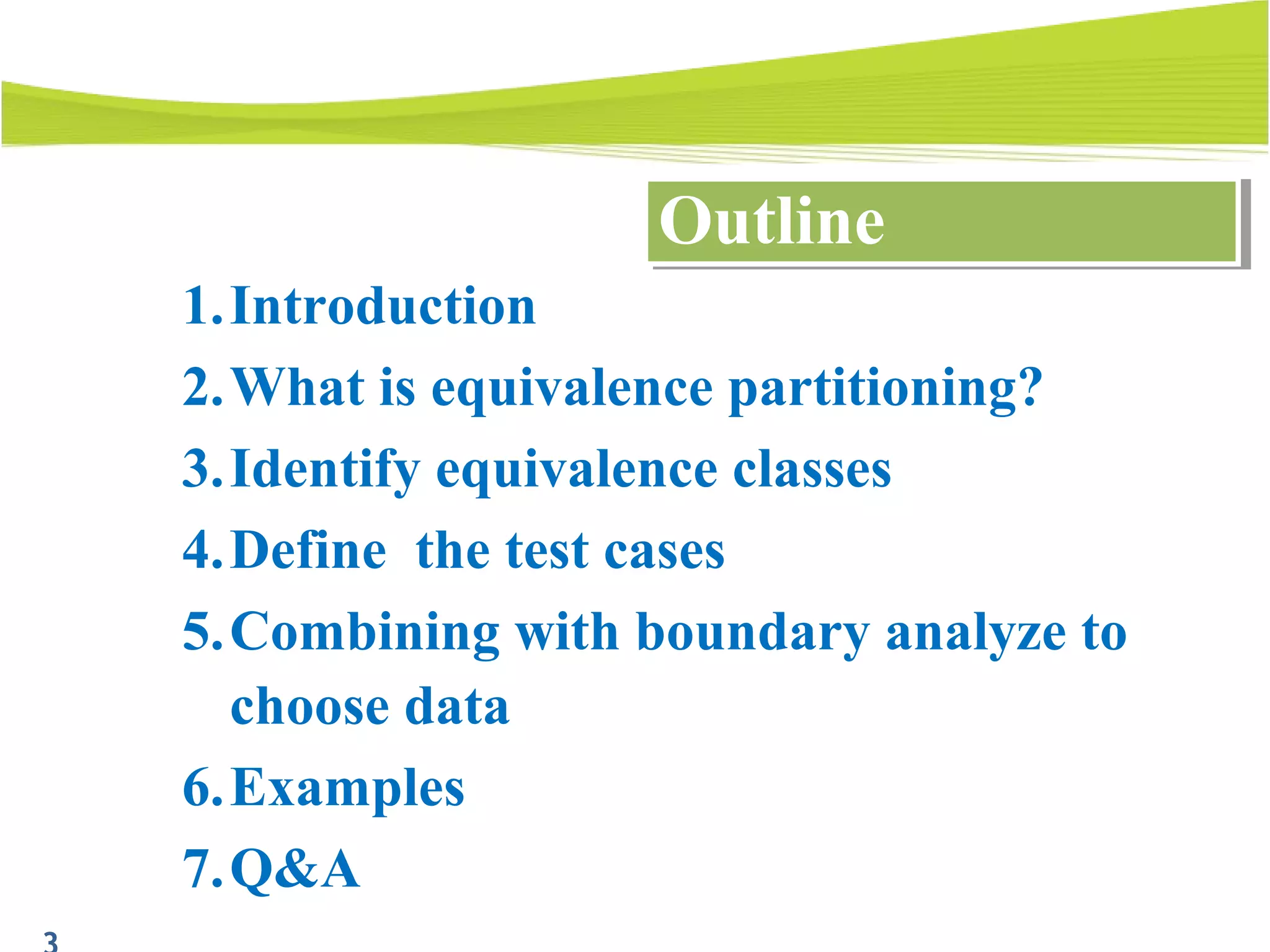 Outline

1. Introduction
2. What is equivalence partitioning?
3. Identify equivalence classes
4. Define  the test cases
5. Combining with boundary analyze to choose data
6. Examples
7. Q&A

3